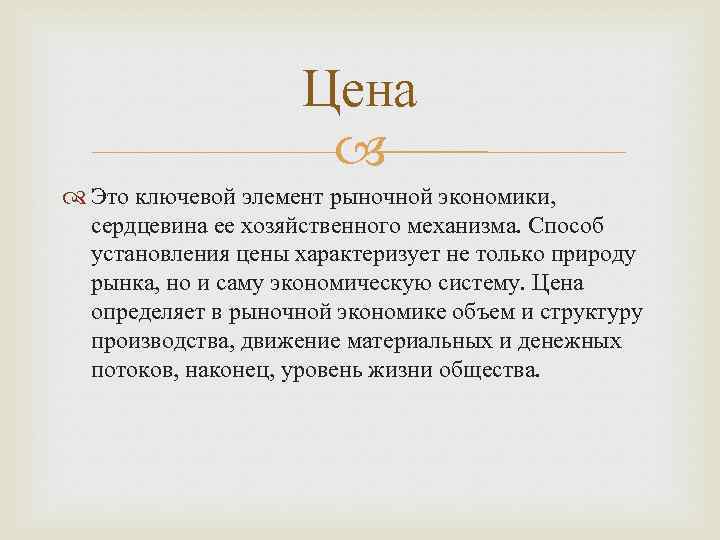 Цена

Это ключевой элемент рыночной экономики, сердцевина ее хозяйственного механизма. Способ установления цены характеризует не только природу рынка, но и саму экономическую систему. Цена определяет в рыночной экономике объем и структуру производства, движение материальных и денежных потоков, наконец, уровень жизни общества.